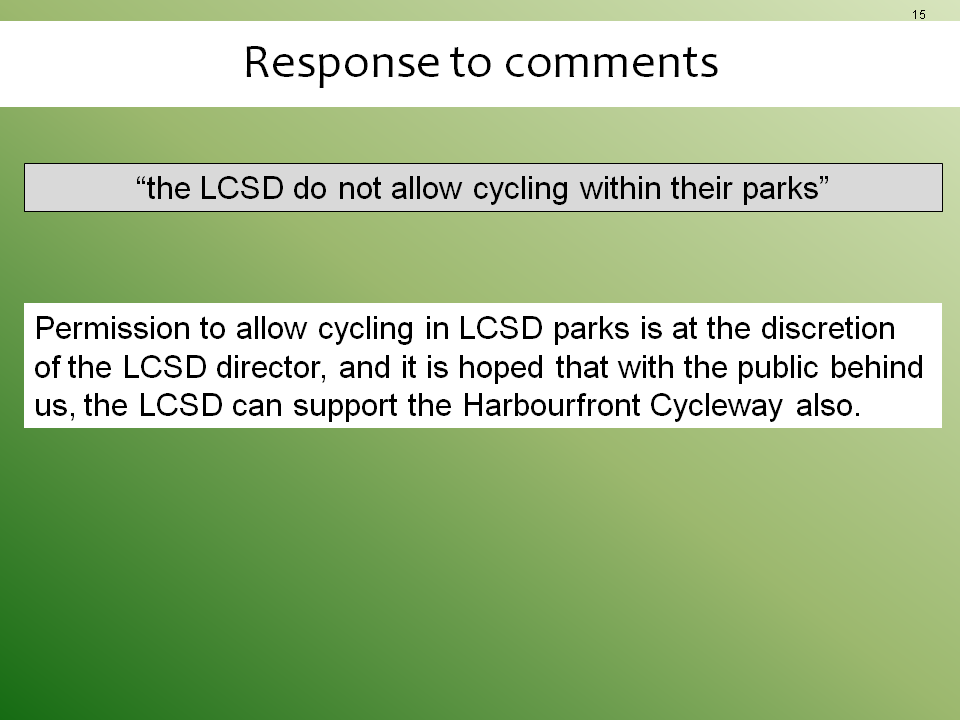 15

Response to comments

“the LCSD do not allow cycling within their parks”

Permission to allow cycling in LCSD parks is at the discretion of the LCSD director, and it is hoped that with the public behind us, the LCSD can support the Harbourfront Cycleway also.